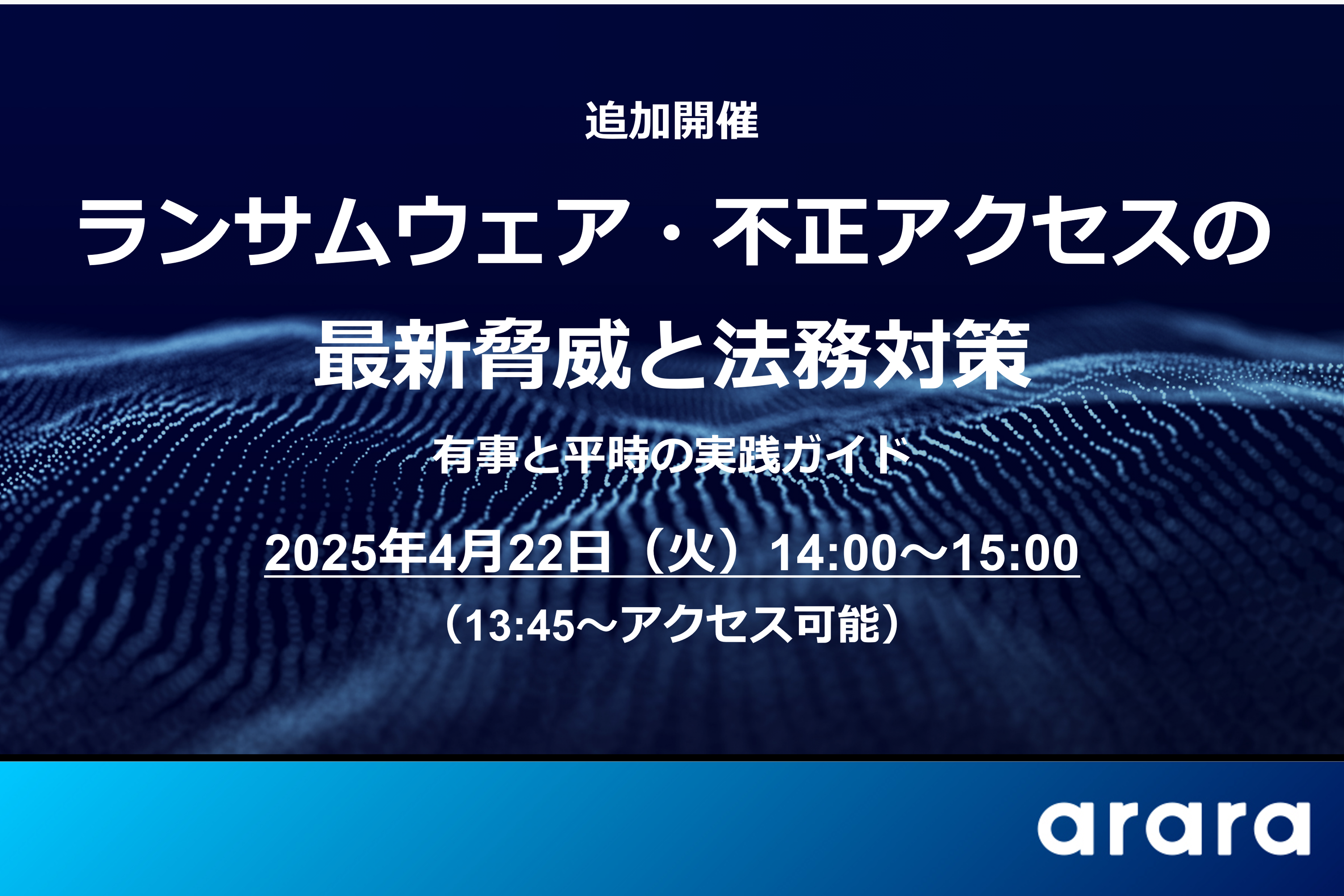 追加開催

ランサムウェア・不正アクセスの最新脅威と法務対策

有事と平時の実践ガイド

2025年4月22日（火）14:00～15:00

（13:45～アクセス可能）

arara